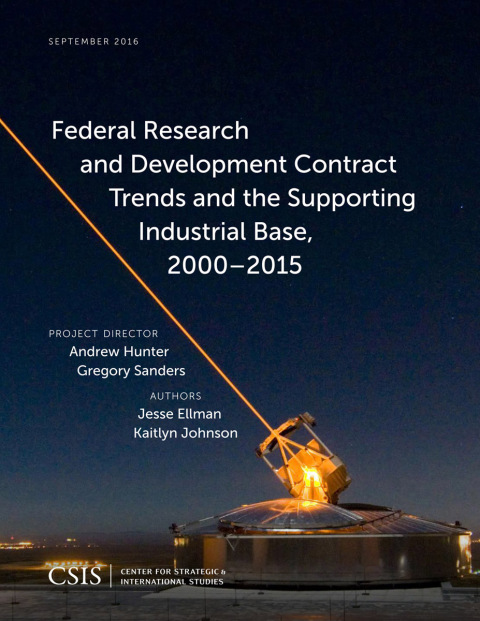 SEPTEMBER 2016

Federal Research and Development Contract Trends and the Supporting Industrial Base, 2000–2015

PROJECT DIRECTOR
Andrew Hunter
Gregory Sanders

AUTHORS
Jesse Ellman
Kaitlyn Johnson

CSIS | CENTER FOR STRATEGIC & INTERNATIONAL STUDIES